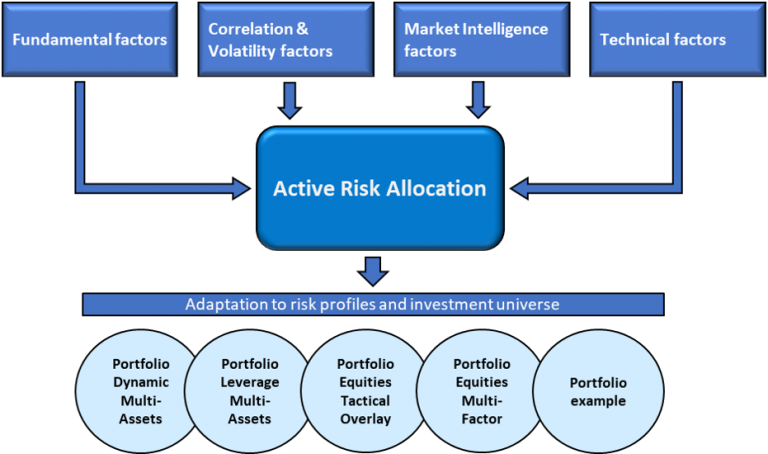 Fundamental factors

Correlation & Volatility factors

Market Intelligence factors

Technical factors

Active Risk Allocation

Adaptation to risk profiles and investment universe

Portfolio Dynamic Multi-Assets

Portfolio Leverage Multi-Assets

Portfolio Equities Tactical Overlay

Portfolio Equities Multi-Factor

Portfolio example